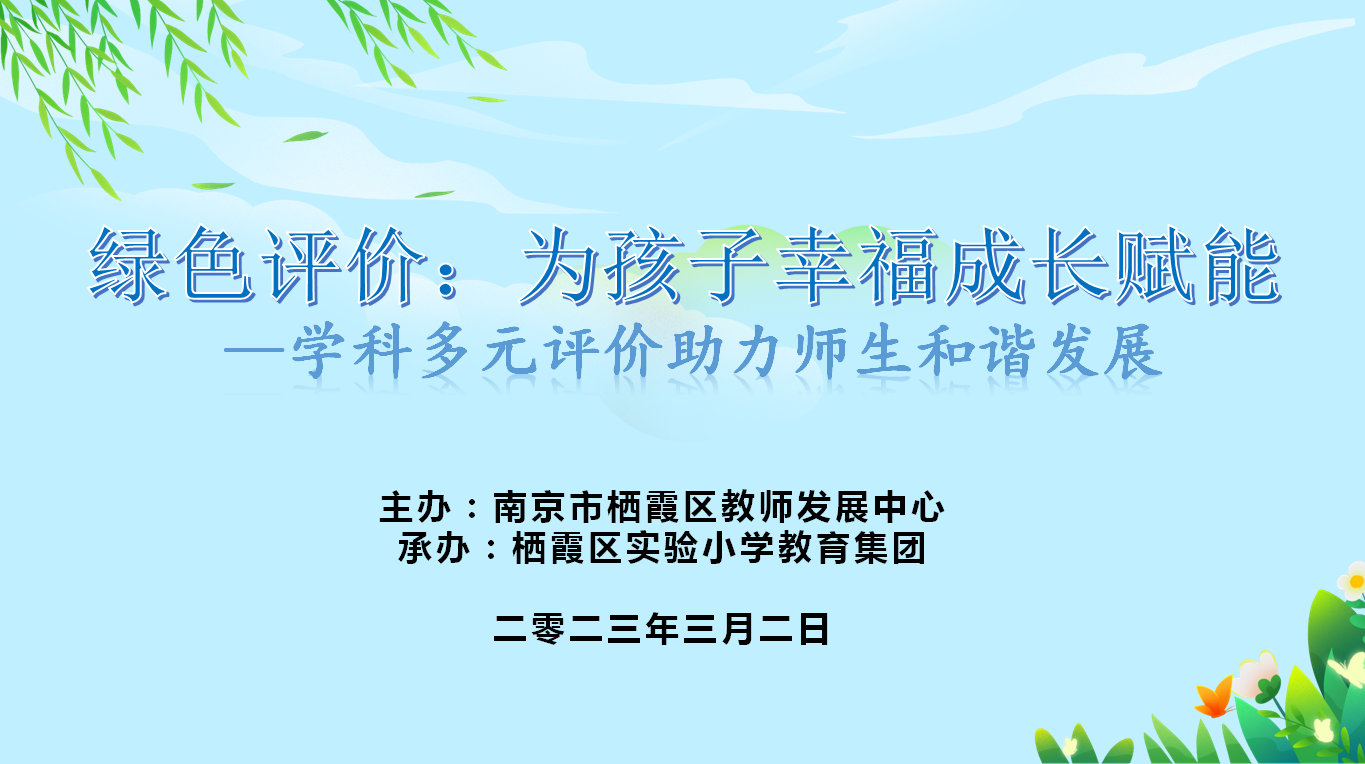 绿色评价：为孩子幸福成长赋能
—学科多元评价助力师生和谐发展

主办：南京市栖霞区教师发展中心
承办：栖霞区实验小学教育集团

二零二三年三月二日